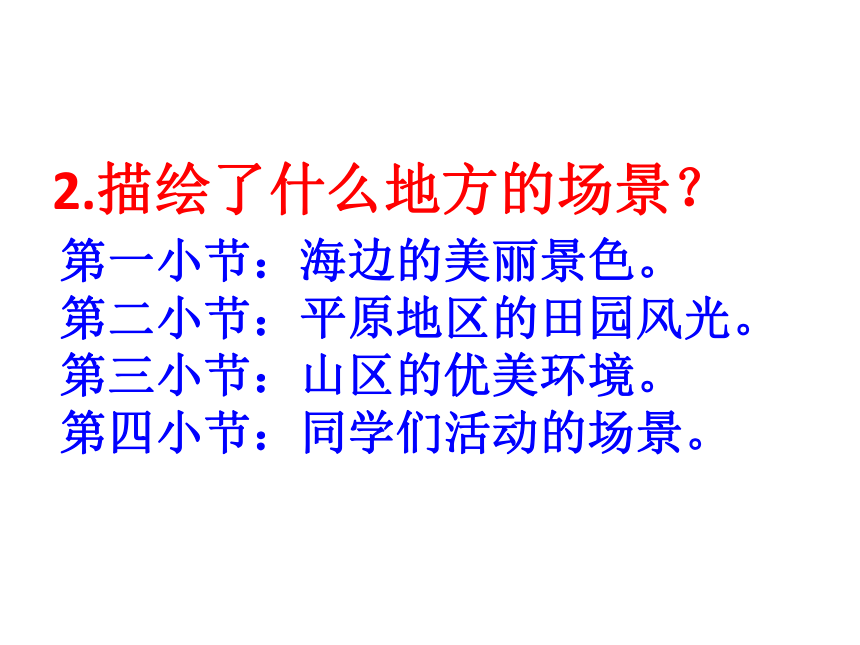 2.描绘了什么地方的场景？

第一小节：海边的美丽景色。
第二小节：平原地区的田园风光。
第三小节：山区的优美环境。
第四小节：同学们活动的场景。